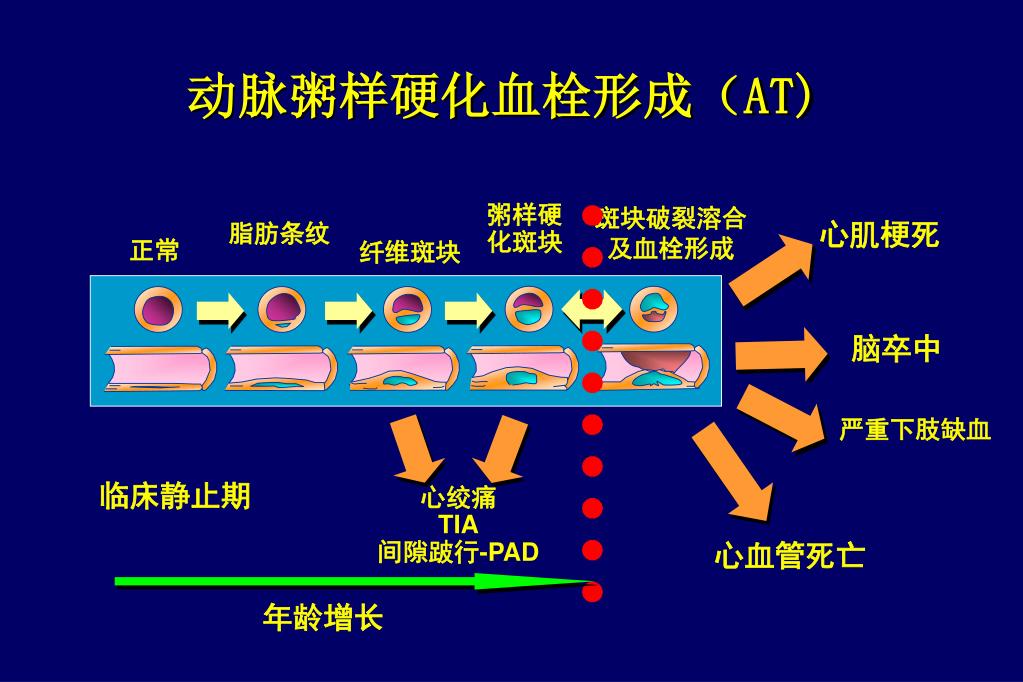 动脉粥样硬化血栓形成（AT)

正常

脂肪条纹

纤维斑块

粥样硬化斑块

斑块破裂溶合及血栓形成

心肌梗死

脑卒中

严重下肢缺血

心血管死亡

临床静止期

心绞痛
TIA
间隙跛行-PAD

年龄增长